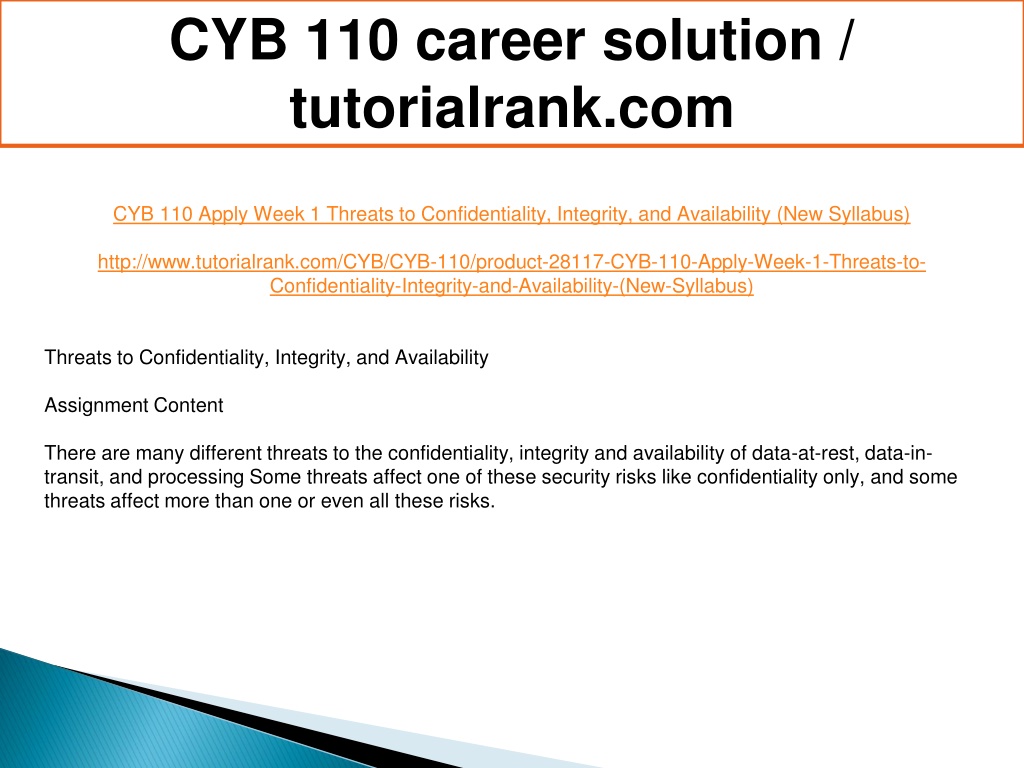 CYB 110 career solution / tutorialrank.com

CYB 110 Apply Week 1 Threats to Confidentiality, Integrity, and Availability (New Syllabus)

http://www.tutorialrank.com/CYB/CYB-110/product-28117-CYB-110-Apply-Week-1-Threats-to-Confidentiality-Integrity-and-Availability-(New-Syllabus)

Threats to Confidentiality, Integrity, and Availability

Assignment Content

There are many different threats to the confidentiality, integrity and availability of data-at-rest, data-in-transit, and processing Some threats affect one of these security risks like confidentiality only, and some threats affect more than one or even all these risks.